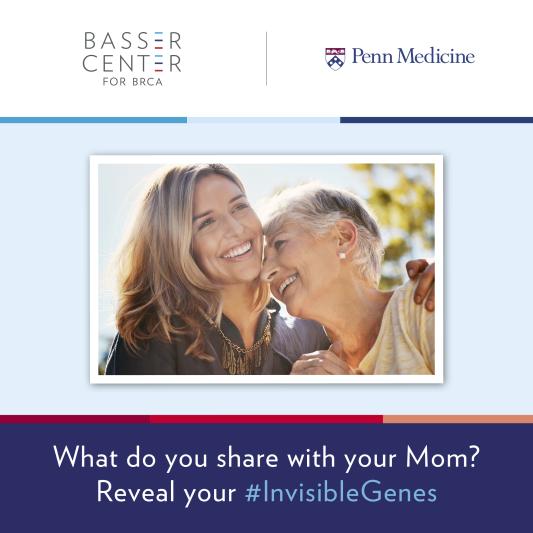 BASSER CENTER FOR BRCA

Penn Medicine

What do you share with your Mom? Reveal your #InvisibleGenes